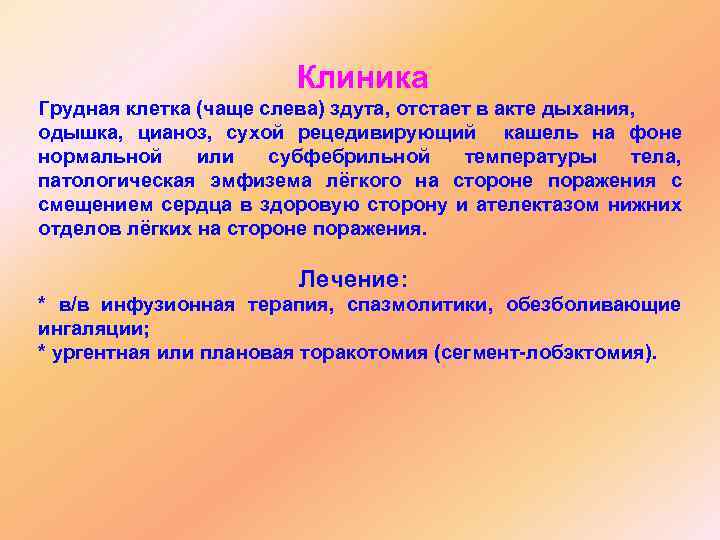 Клиника
Грудная клетка (чаще слева) здута, отстает в акте дыхания, одышка, цианоз, сухой рецедивирующий кашель на фоне нормальной или субфебрильной температуры тела, патологическая эмфизема лёгкого на стороне поражения с смещением сердца в здоровую сторону и ателектазом нижних отделов лёгких на стороне поражения.

Лечение:
* в/в инфузионная терапия, спазмолитики, обезболивающие ингаляции;
* ургентная или плановая торакотомия (сегмент-лобэктомия).